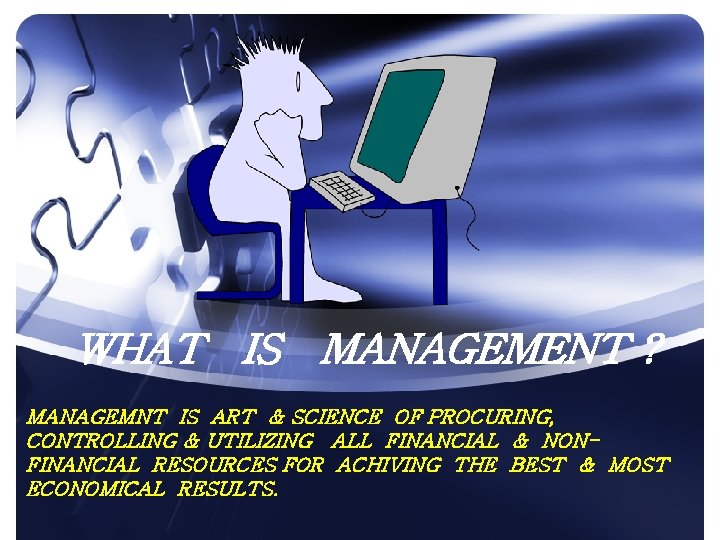 WHAT IS MANAGEMENT ?

MANAGEMNT IS ART & SCIENCE OF PROCURING, CONTROLLING & UTILIZING ALL FINANCIAL & NON-FINANCIAL RESOURCES FOR ACHIVING THE BEST & MOST ECONOMICAL RESULTS.